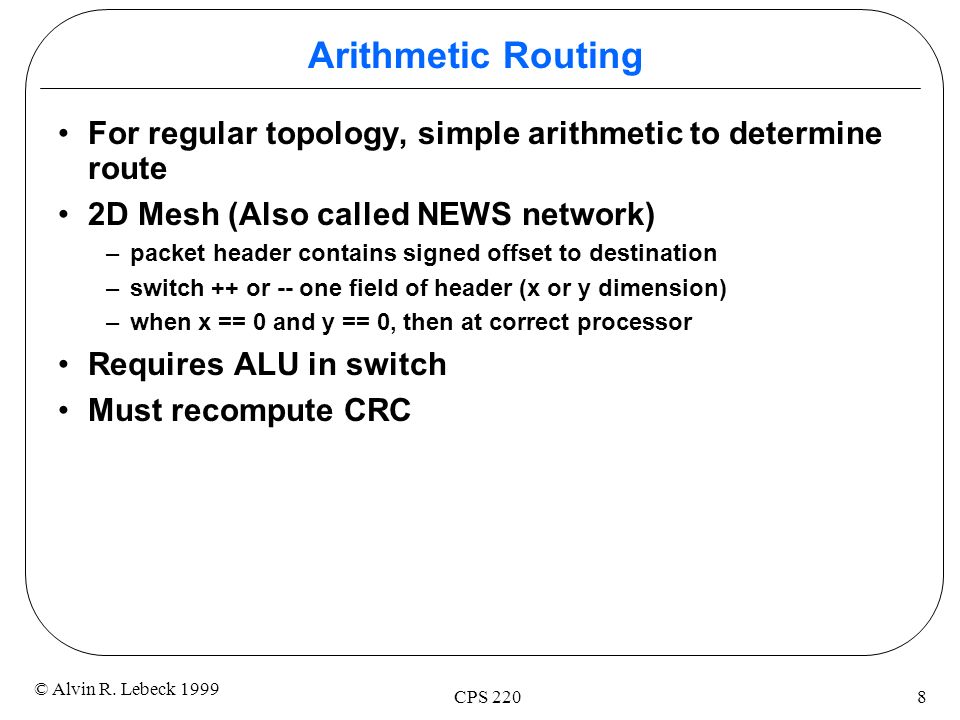 Arithmetic Routing

• For regular topology, simple arithmetic to determine route

• 2D Mesh (Also called NEWS network)

– packet header contains signed offset to destination

– switch ++ or -- one field of header (x or y dimension)

– when x == 0 and y == 0, then at correct processor

• Requires ALU in switch

• Must recompute CRC

© Alvin R. Lebeck 1999

CPS 220

8